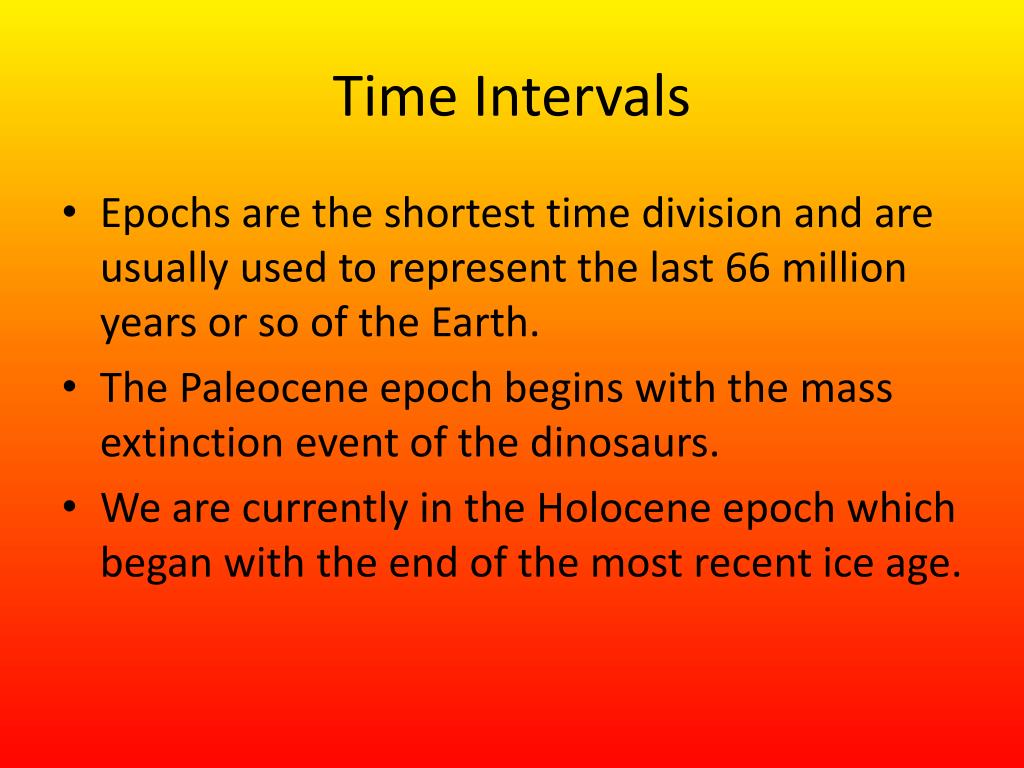 Time Intervals

• Epochs are the shortest time division and are usually used to represent the last 66 million years or so of the Earth.
• The Paleocene epoch begins with the mass extinction event of the dinosaurs.
• We are currently in the Holocene epoch which began with the end of the most recent ice age.